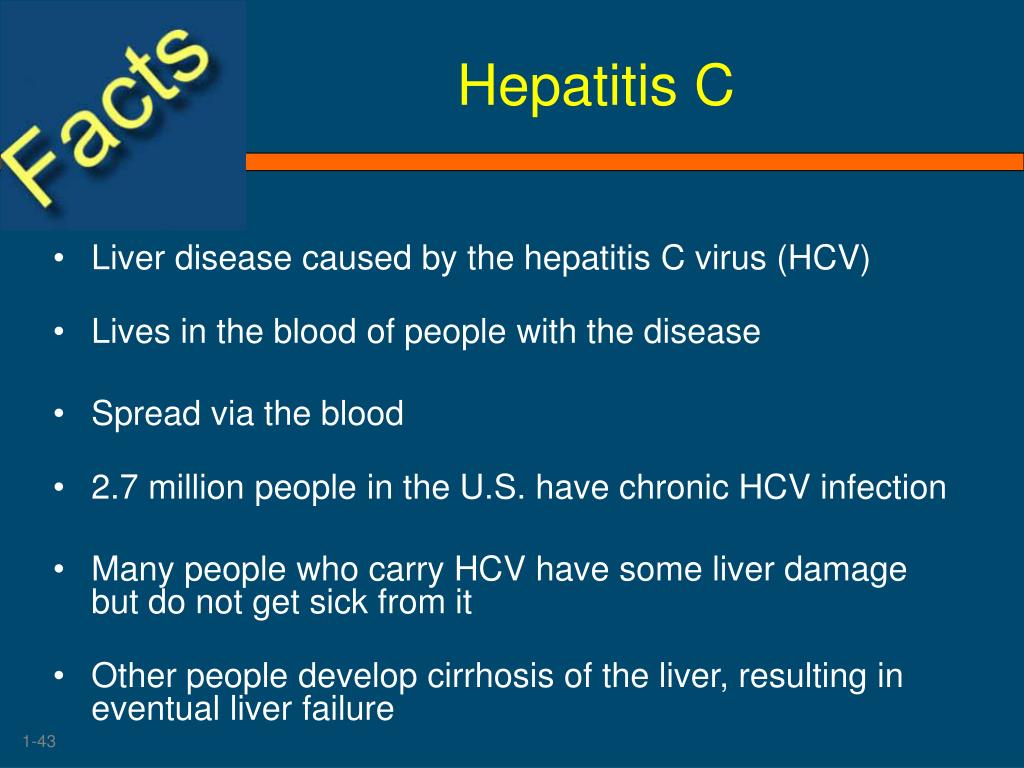 Facts

Hepatitis C

• Liver disease caused by the hepatitis C virus (HCV)

• Lives in the blood of people with the disease

• Spread via the blood

• 2.7 million people in the U.S. have chronic HCV infection

• Many people who carry HCV have some liver damage but do not get sick from it

• Other people develop cirrhosis of the liver, resulting in eventual liver failure

1-43